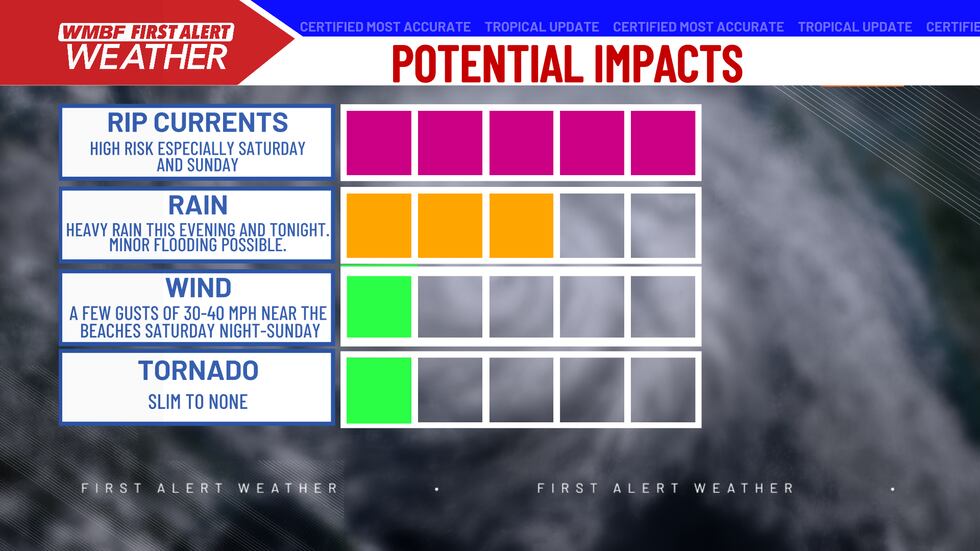 WMBF FIRST ALERT
WEATHER

CERTIFIED MOST ACCURATE TROPICAL UPDATE CERTIFIED MOST ACCURATE TROPICAL UPDATE CERTIFIE

POTENTIAL IMPACTS

RIP CURRENTS
HIGH RISK ESPECIALLY SATURDAY AND SUNDAY

RAIN
HEAVY RAIN THIS EVENING AND TONIGHT. MINOR FLOODING POSSIBLE.

WIND
A FEW GUSTS OF 30-40 MPH NEAR THE BEACHES SATURDAY NIGHT-SUNDAY

TORNADO
SLIM TO NONE

FIRST ALERT WEATHER • FIRST ALERT WEATHER •